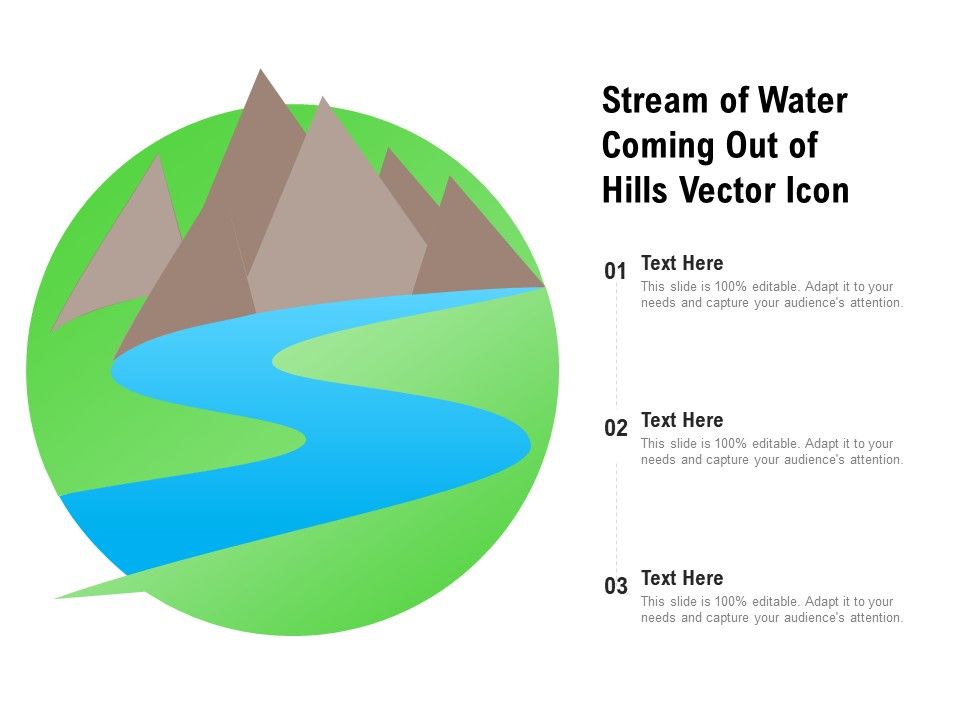 Stream of Water Coming Out of Hills Vector Icon

01

Text Here

This slide is 100% editable. Adapt it to your needs and capture your audience's attention.

02

Text Here

This slide is 100% editable. Adapt it to your needs and capture your audience's attention.

03

Text Here

This slide is 100% editable. Adapt it to your needs and capture your audience's attention.